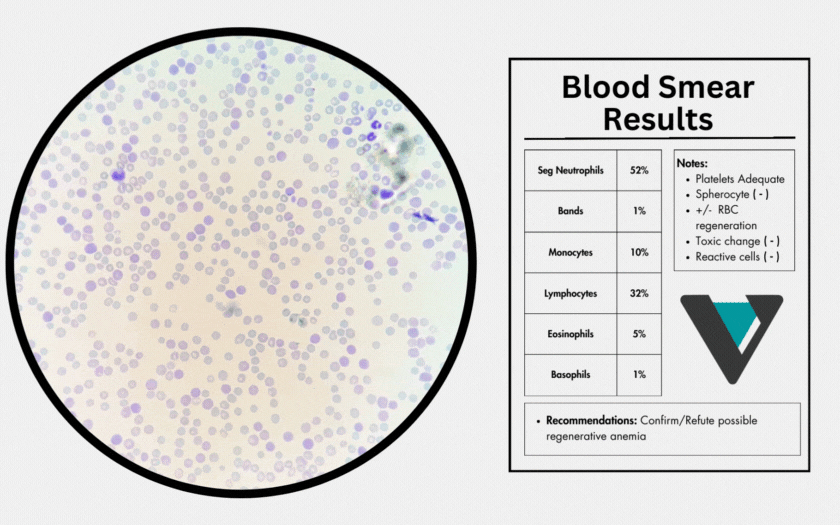 Blood Smear Results

| Seg Neutrophils | 52% |
|---|---|
| Bands | 1% |
| Monocytes | 10% |
| Lymphocytes | 32% |
| Eosinophils | 5% |
| Basophils | 1% |

Notes:
- Platelets Adequate
- Spherocyte ( - )
- +/- RBC regeneration
- Toxic change ( - )
- Reactive cells ( - )

- Recommendations: Confirm/Refute possible regenerative anemia